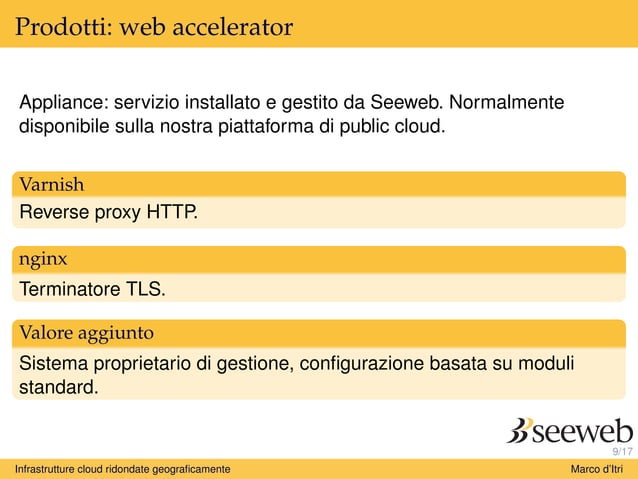 Prodotti: web accelerator

Appliance: servizio installato e gestito da Seeweb. Normalmente disponibile sulla nostra piattaforma di public cloud.

Varnish

Reverse proxy HTTP.

nginx

Terminatore TLS.

Valore aggiunto

Sistema proprietario di gestione, configurazione basata su moduli standard.

seeweb

9/17

Infrastrutture cloud ridondate geograficamente

Marco d'Itri